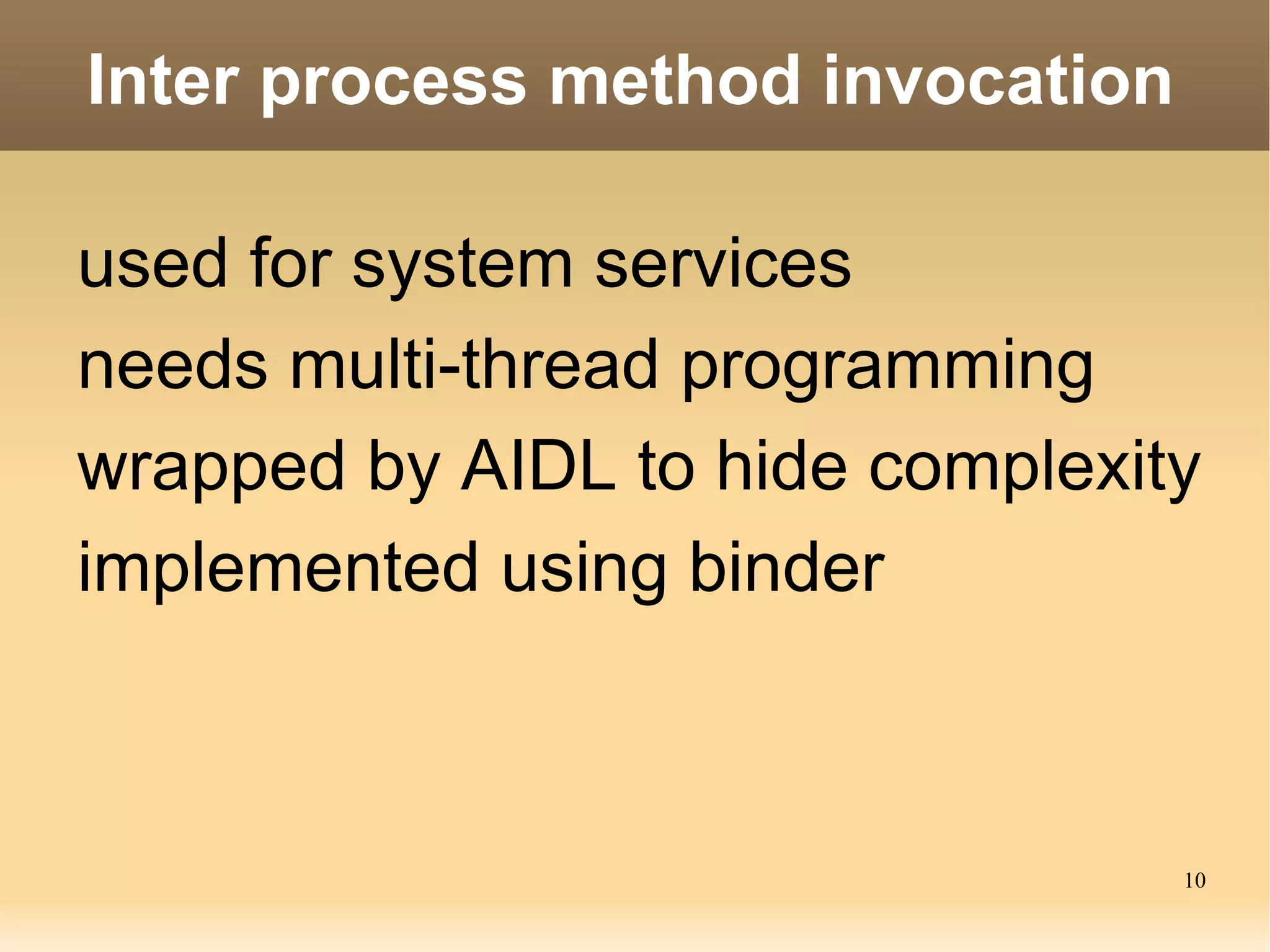 Inter process method invocation

used for system services

needs multi-thread programming

wrapped by AIDL to hide complexity

implemented using binder

10